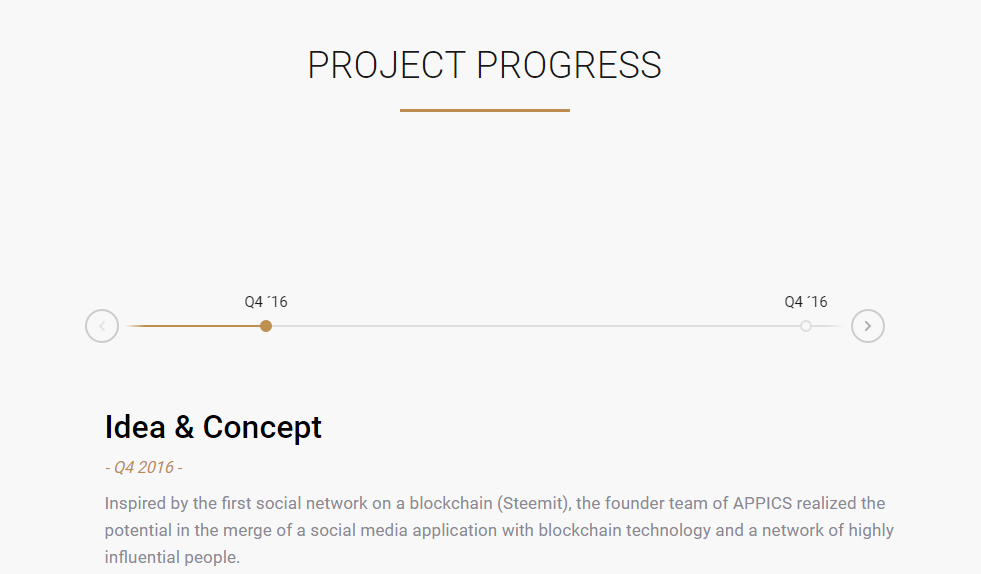 PROJECT PROGRESS

Q4 ´16

Q4 ´16

Idea & Concept

- Q4 2016 -

Inspired by the first social network on a blockchain (Steemit), the founder team of APPICS realized the potential in the merge of a social media application with blockchain technology and a network of highly influential people.